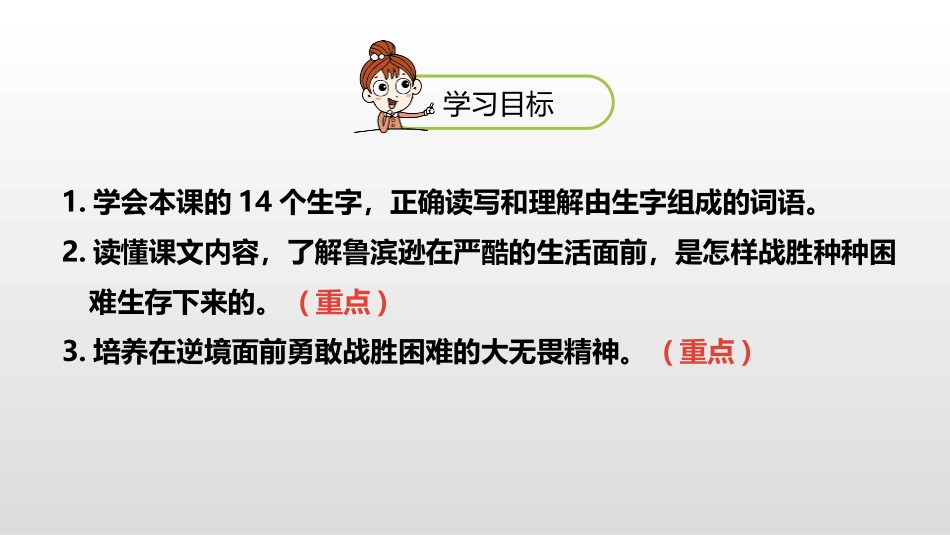 学习目标

1. 学会本课的 14 个生字，正确读写和理解由生字组成的词语。

2. 读懂课文内容，了解鲁滨逊在严酷的生活面前，是怎样战胜种种困难生存下来的。（重点）

3. 培养在逆境面前勇敢战胜困难的大无畏精神。（重点）